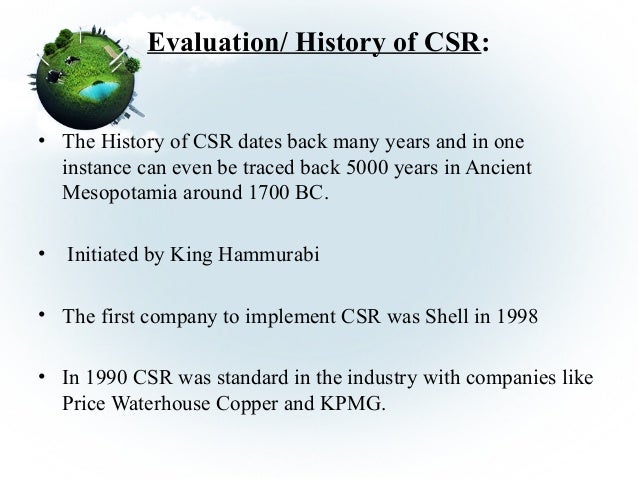 Evaluation/ History of CSR:

• The History of CSR dates back many years and in one instance can even be traced back 5000 years in Ancient Mesopotamia around 1700 BC.

• Initiated by King Hammurabi

• The first company to implement CSR was Shell in 1998

• In 1990 CSR was standard in the industry with companies like Price Waterhouse Copper and KPMG.